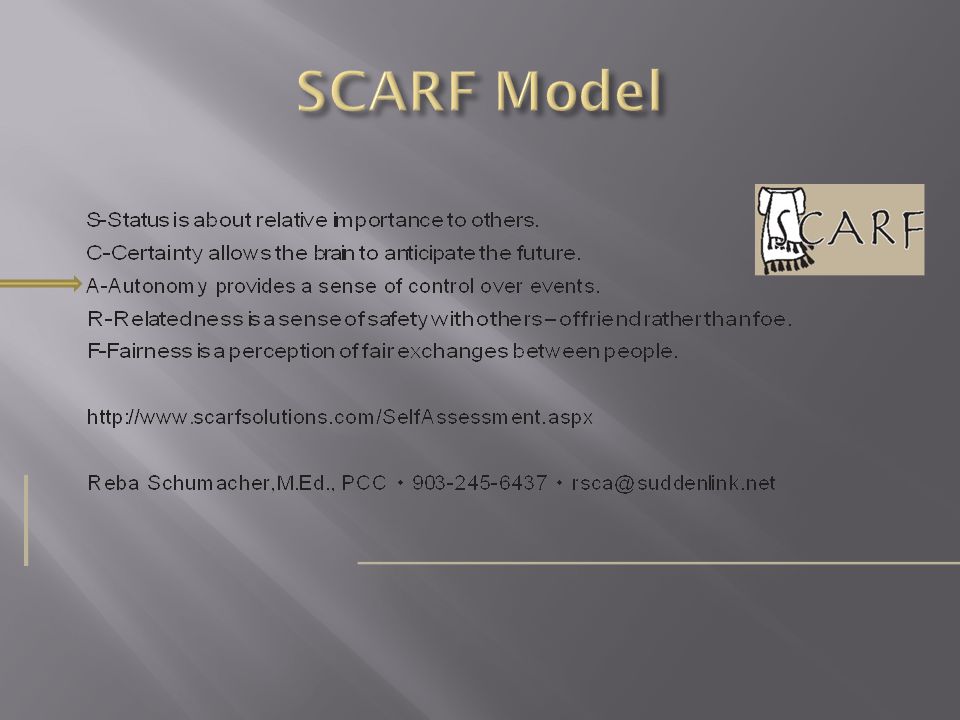 SCARF Model

SCARF

S-Status is about relative importance to others.
C-Certainty allows the brain to anticipate the future.
A-Autonomy provides a sense of control over events.
R-Relatedness is a sense of safety with others – of friend rather than foe.
F-Fairness is a perception of fair exchanges between people.

http://www.scarfsolutions.com/SelfAssessment.aspx

Reba Schumacher,M.Ed., PCC • 903-245-6437 • rsca@suddenlink.net